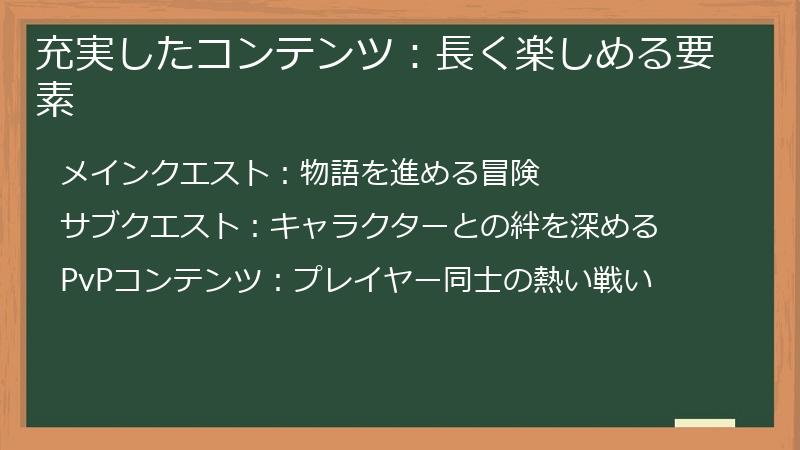 充実したコンテンツ：長く楽しめる要素

メインクエスト：物語を進める冒険

サブクエスト：キャラクターとの絆を深める

PvPコンテンツ：プレイヤー同士の熱い戦い